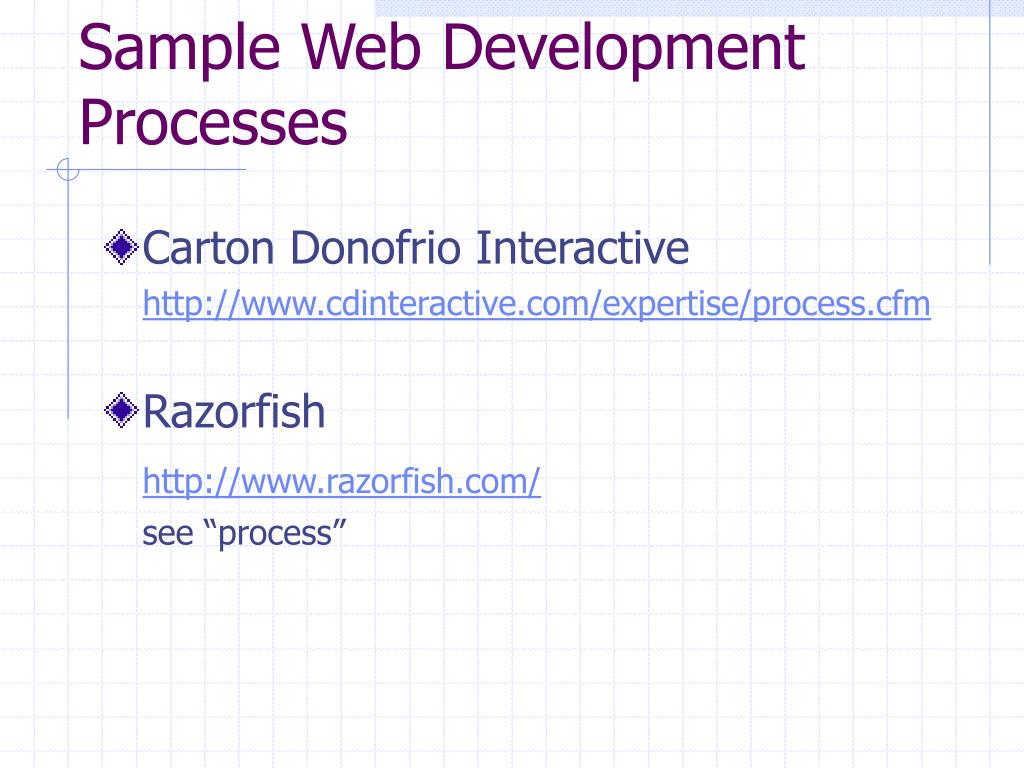 Sample Web Development Processes

Carton Donofrio Interactive
http://www.cdinteractive.com/expertise/process.cfm

Razorfish
http://www.razorfish.com/
see “process”